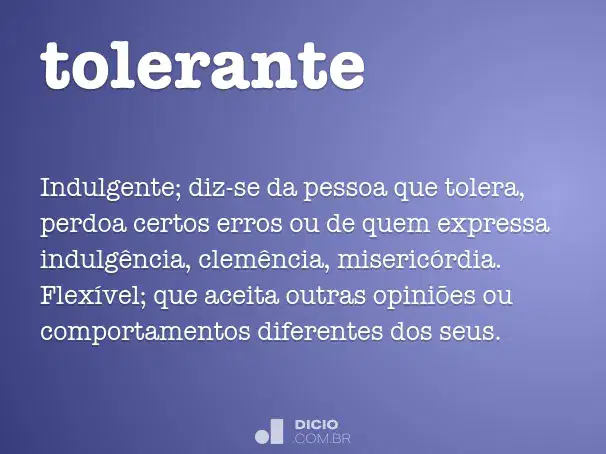 tolerante

Indulgente; diz-se da pessoa que tolera, perdoa certos erros ou de quem expressa indulgência, clemência, misericórdia. Flexível; que aceita outras opiniões ou comportamentos diferentes dos seus.

DICIO
.COM.BR